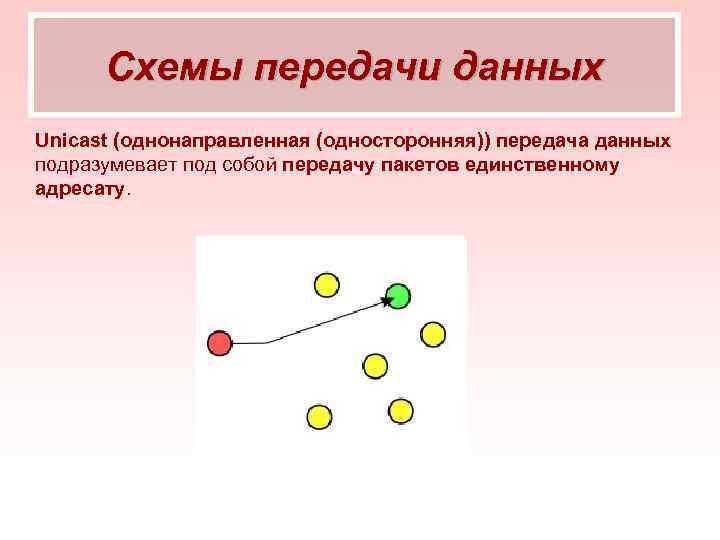 Схемы передачи данных

Unicast (однонаправленная (односторонняя)) передача данных подразумевает под собой передачу пакетов единственному адресату.